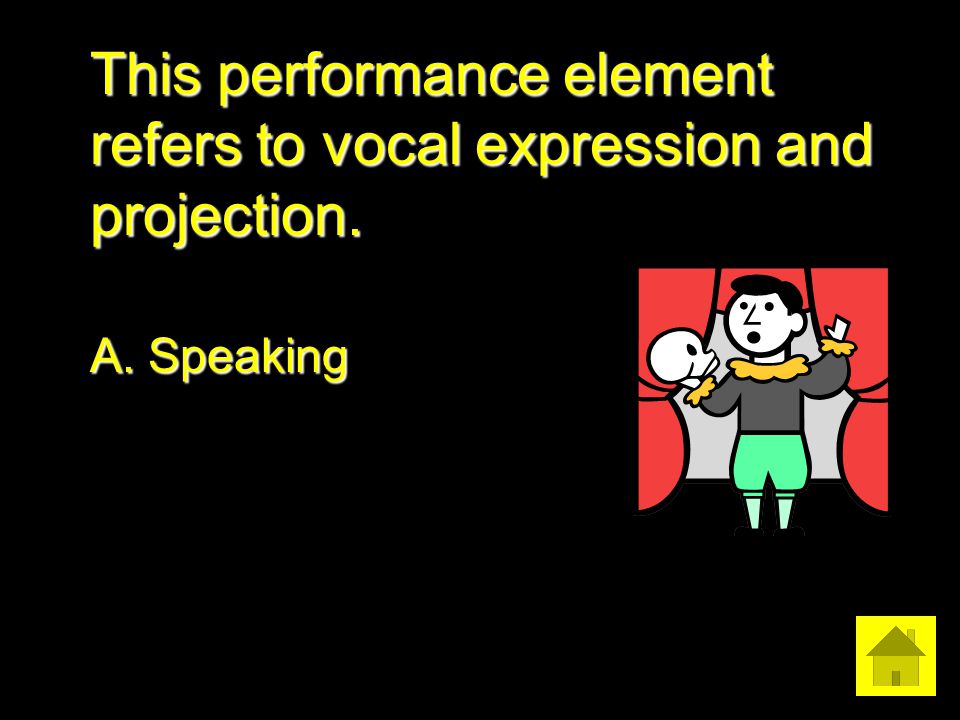 This performance element refers to vocal expression and projection.

A. Speaking